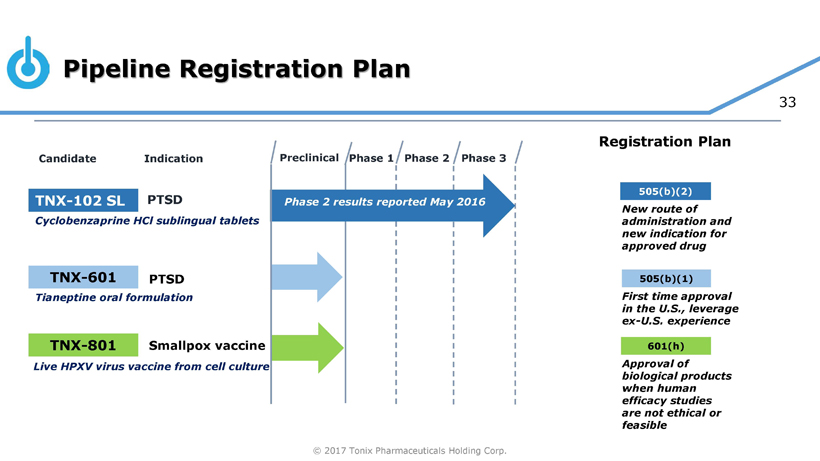 Pipeline Registration Plan

33

Candidate Indication Preclinical Phase 1 Phase 2 Phase 3

Registration Plan

TNX-102 SL PTSD
Cyclobenzaprine HCl sublingual tablets

Phase 2 results reported May 2016

505(b)(2)
New route of administration and new indication for approved drug

TNX-601 PTSD
Tianeptine oral formulation

505(b)(1)
First time approval in the U.S., leverage ex-U.S. experience

TNX-801 Smallpox vaccine
Live HPXV virus vaccine from cell culture

601(h)
Approval of biological products when human efficacy studies are not ethical or feasible

© 2017 Tonix Pharmaceuticals Holding Corp.